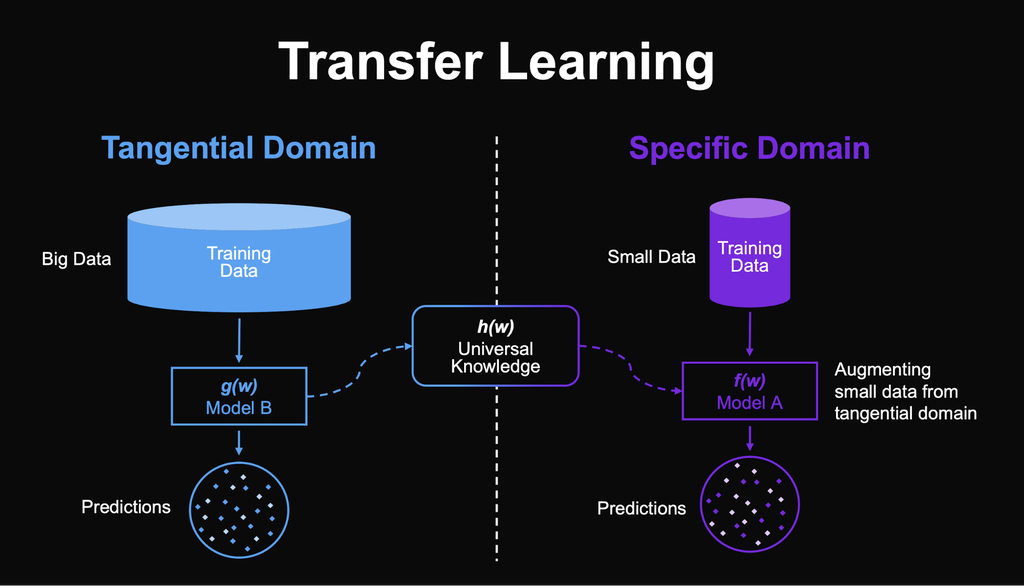 Transfer Learning

Tangential Domain

Big Data

Training Data

g(w)
Model B

Predictions

h(w)
Universal Knowledge

Specific Domain

Small Data

Training Data

f(w)
Model A

Augmenting small data from tangential domain

Predictions